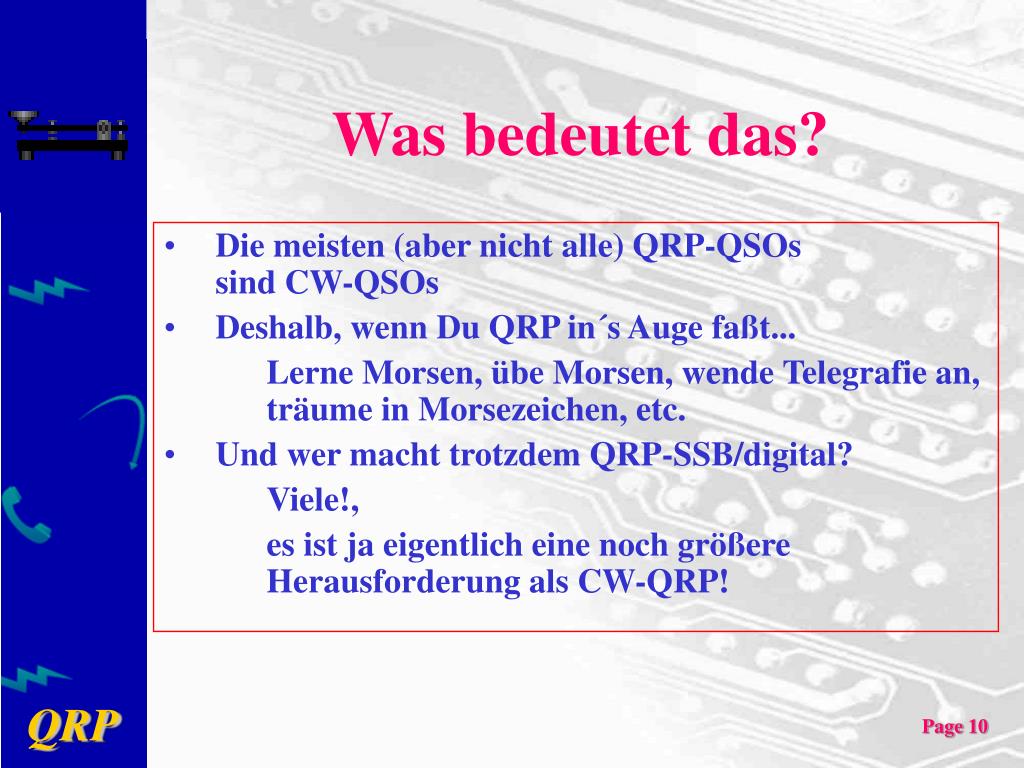 Was bedeutet das?

• Die meisten (aber nicht alle) QRP-QSOs sind CW-QSOs

• Deshalb, wenn Du QRP in´s Auge faßt...

Lerne Morsen, übe Morsen, wende Telegrafie an, träume in Morsezeichen, etc.

• Und wer macht trotzdem QRP-SSB/digital?

Viele!,

es ist ja eigentlich eine noch größere Herausforderung als CW-QRP!

QRP

Page 10